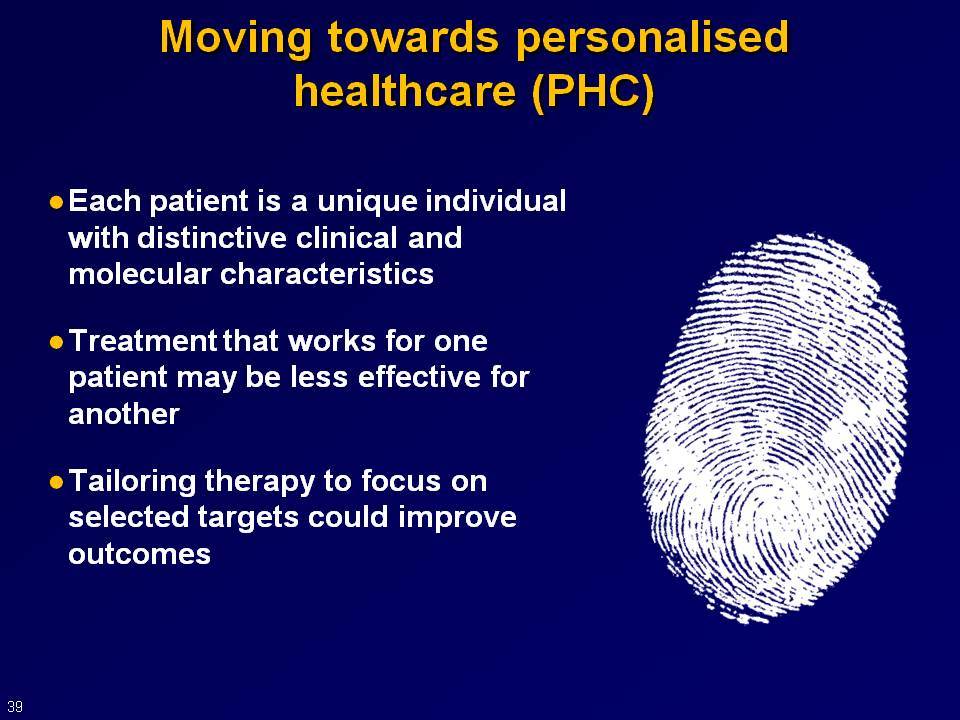 Moving towards personalised healthcare (PHC)

● Each patient is a unique individual with distinctive clinical and molecular characteristics

● Treatment that works for one patient may be less effective for another

● Tailoring therapy to focus on selected targets could improve outcomes

39